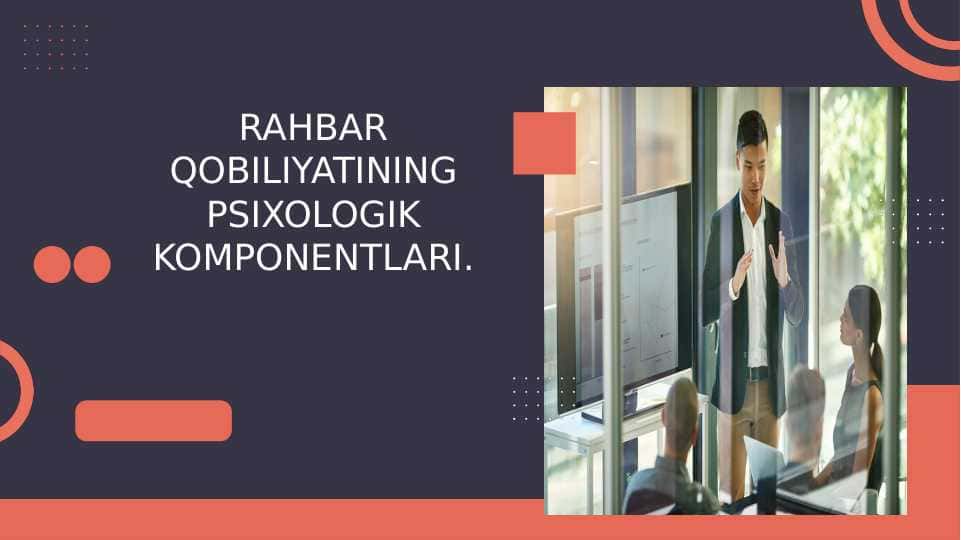 RAHBAR QOBILIYATINING PSIXOLOGIK KOMPONENTLARI.